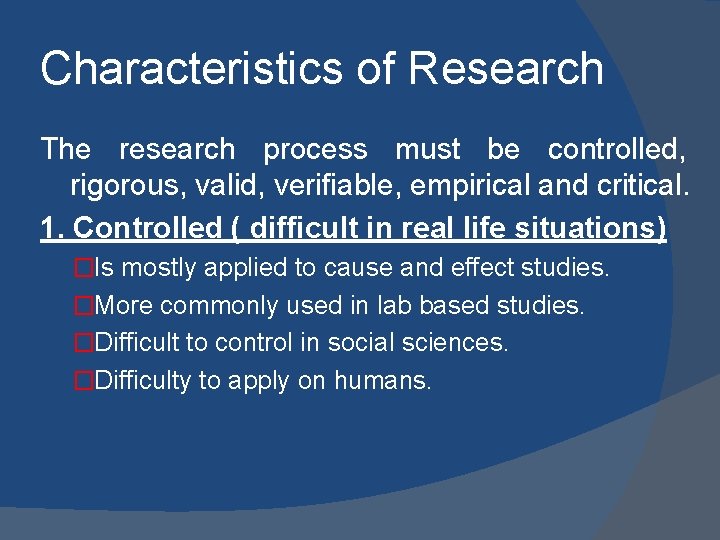 Characteristics of Research

The research process must be controlled, rigorous, valid, verifiable, empirical and critical.

1. Controlled ( difficult in real life situations)

Is mostly applied to cause and effect studies.

More commonly used in lab based studies.

Difficult to control in social sciences.

Difficulty to apply on humans.